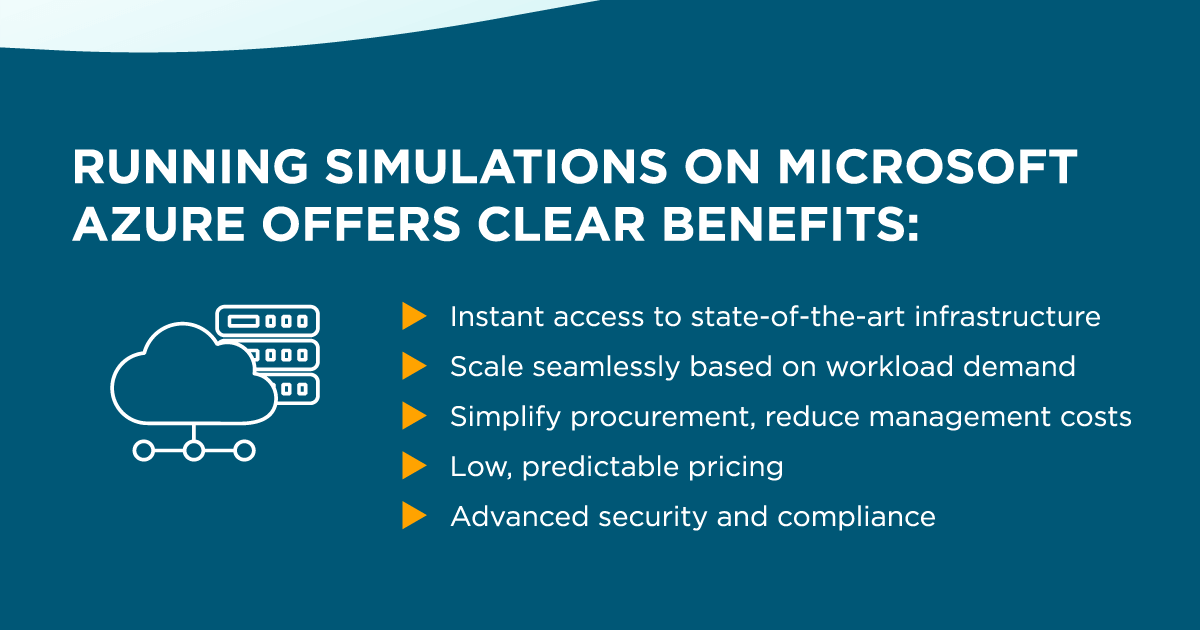 RUNNING SIMULATIONS ON MICROSOFT AZURE OFFERS CLEAR BENEFITS:

Instant access to state-of-the-art infrastructure

Scale seamlessly based on workload demand

Simplify procurement, reduce management costs

Low, predictable pricing

Advanced security and compliance